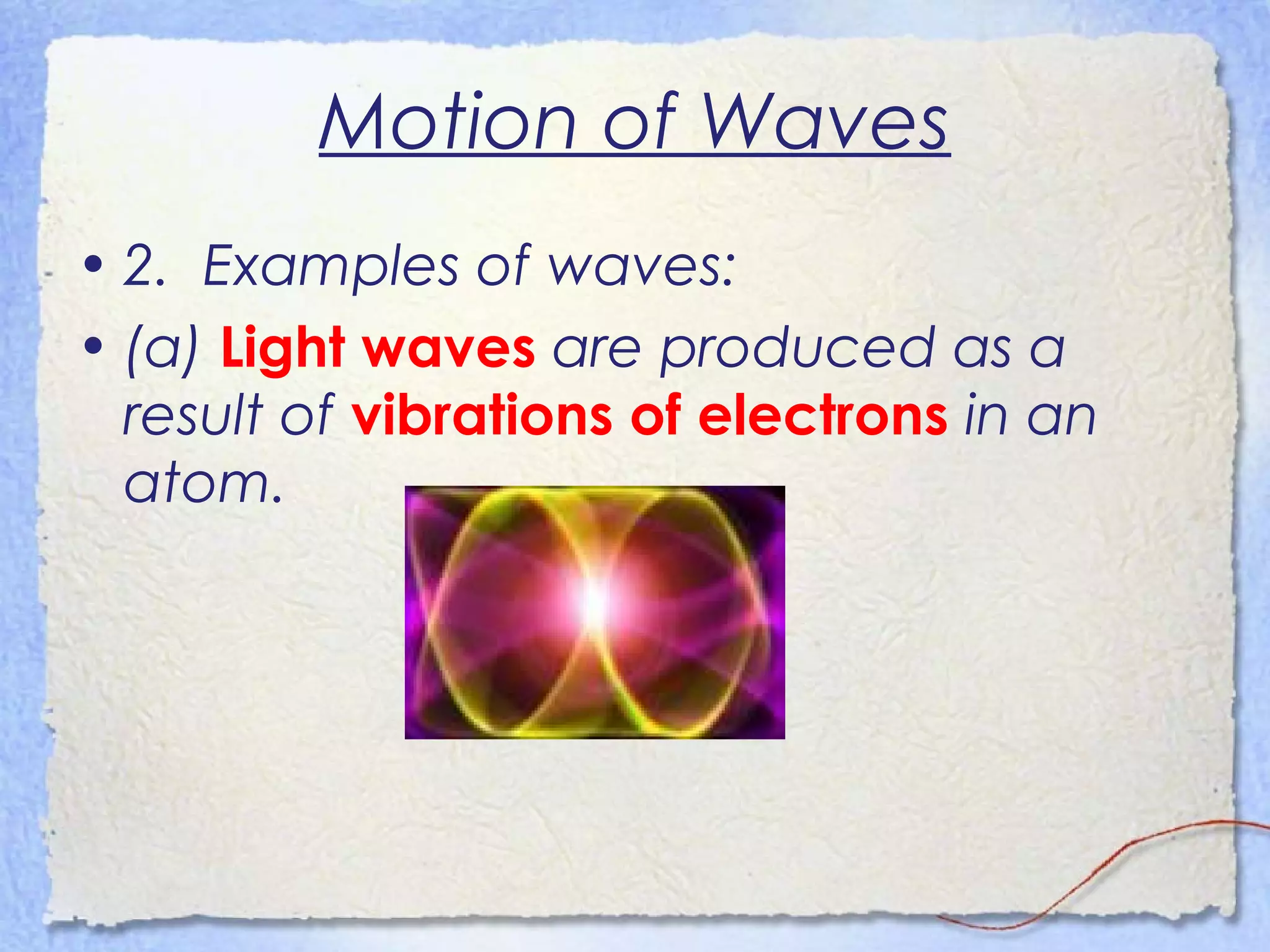 Motion of Waves

• 2. Examples of waves:

• (a) Light waves are produced as a result of vibrations of electrons in an atom.